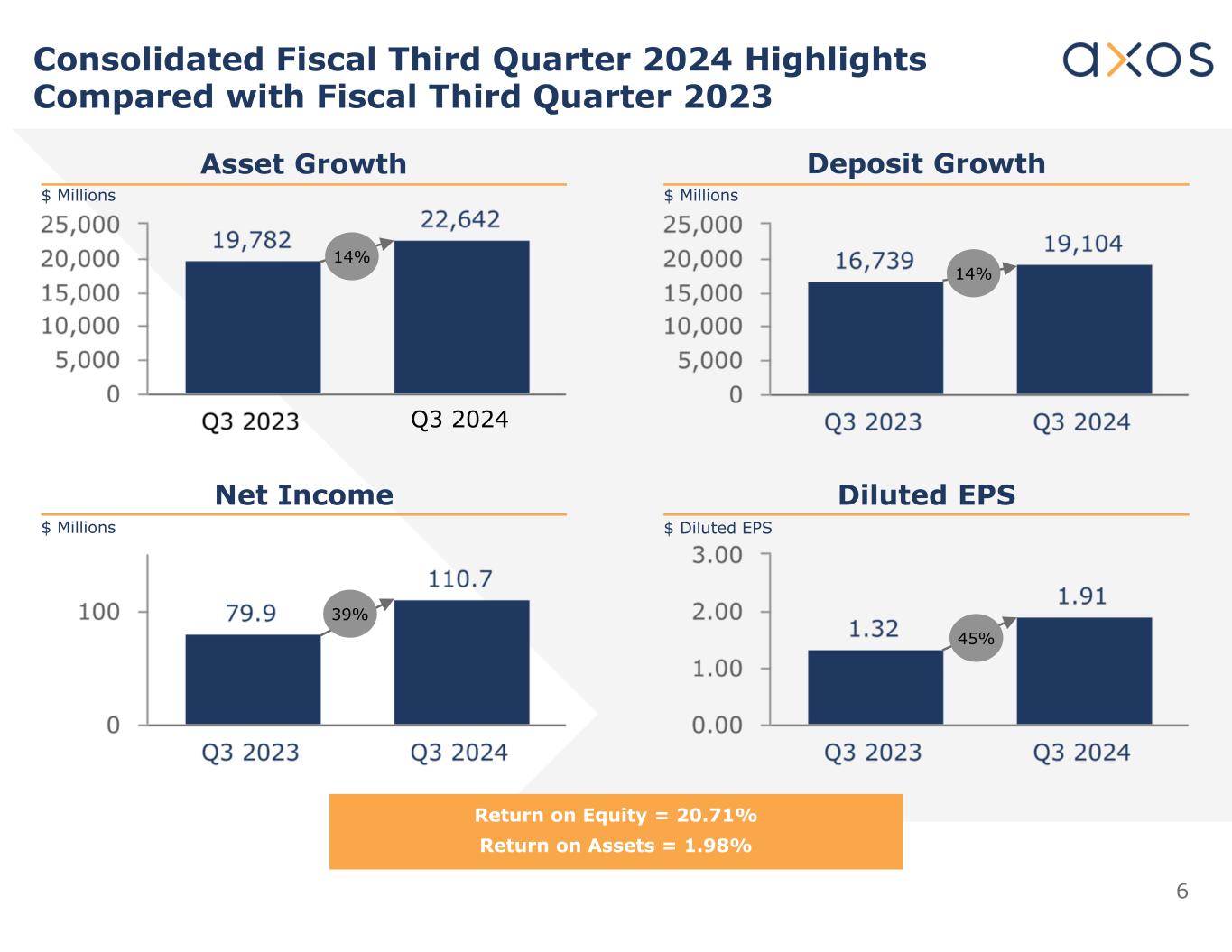 Consolidated Fiscal Third Quarter 2024 Highlights Compared with Fiscal Third Quarter 2023

axos

Asset Growth

$ Millions

25,000
20,000
15,000
10,000
5,000
0

19,782
14%
22,642

Q3 2023
Q3 2024

Deposit Growth

$ Millions

25,000
20,000
15,000
10,000
5,000
0

16,739
14%
19,104

Q3 2023
Q3 2024

Net Income

$ Millions

100
0

79.9
39%
110.7

Q3 2023
Q3 2024

Diluted EPS

$ Diluted EPS

3.00
2.00
1.00
0.00

1.32
45%
1.91

Q3 2023
Q3 2024

Return on Equity = 20.71%
Return on Assets = 1.98%

6